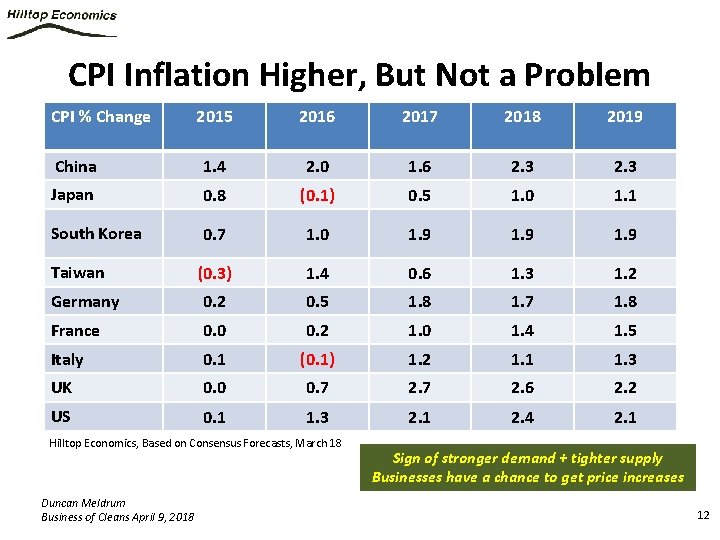 Hilltop Economics

CPI Inflation Higher, But Not a Problem

| CPI % Change | 2015 | 2016 | 2017 | 2018 | 2019 |
|---|---|---|---|---|---|
| China | 1.4 | 2.0 | 1.6 | 2.3 | 2.3 |
| Japan | 0.8 | (0.1) | 0.5 | 1.0 | 1.1 |
| South Korea | 0.7 | 1.0 | 1.9 | 1.9 | 1.9 |
| Taiwan | (0.3) | 1.4 | 0.6 | 1.3 | 1.2 |
| Germany | 0.2 | 0.5 | 1.8 | 1.7 | 1.8 |
| France | 0.0 | 0.2 | 1.0 | 1.4 | 1.5 |
| Italy | 0.1 | (0.1) | 1.2 | 1.1 | 1.3 |
| UK | 0.0 | 0.7 | 2.7 | 2.6 | 2.2 |
| US | 0.1 | 1.3 | 2.1 | 2.4 | 2.1 |

Hilltop Economics, Based on Consensus Forecasts, March 18

Sign of stronger demand + tighter supply
Businesses have a chance to get price increases

Duncan Meldrum
Business of Cleans April 9, 2018

12